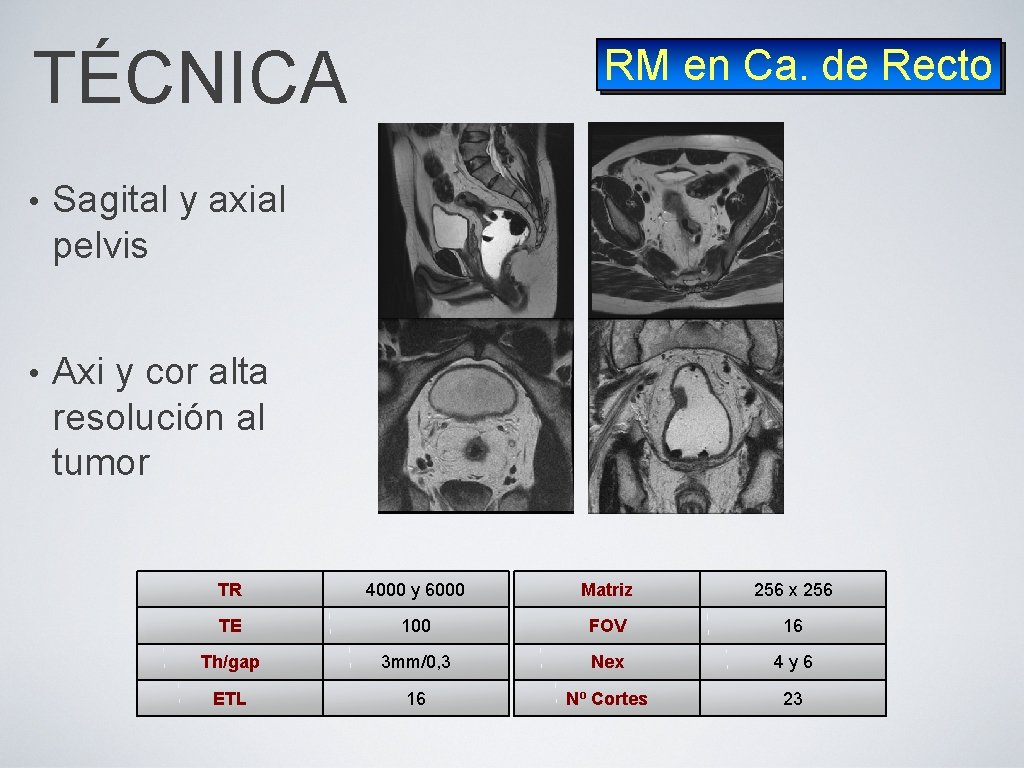 TÉCNICA

RM en Ca. de Recto

• Sagital y axial pelvis

• Axi y cor alta resolución al tumor

| TR | 4000 y 6000 | Matriz | 256 x 256 |
|---|---|---|---|
| TE | 100 | FOV | 16 |
| Th/gap | 3mm/0,3 | Nex | 4 y 6 |
| ETL | 16 | Nº Cortes | 23 |